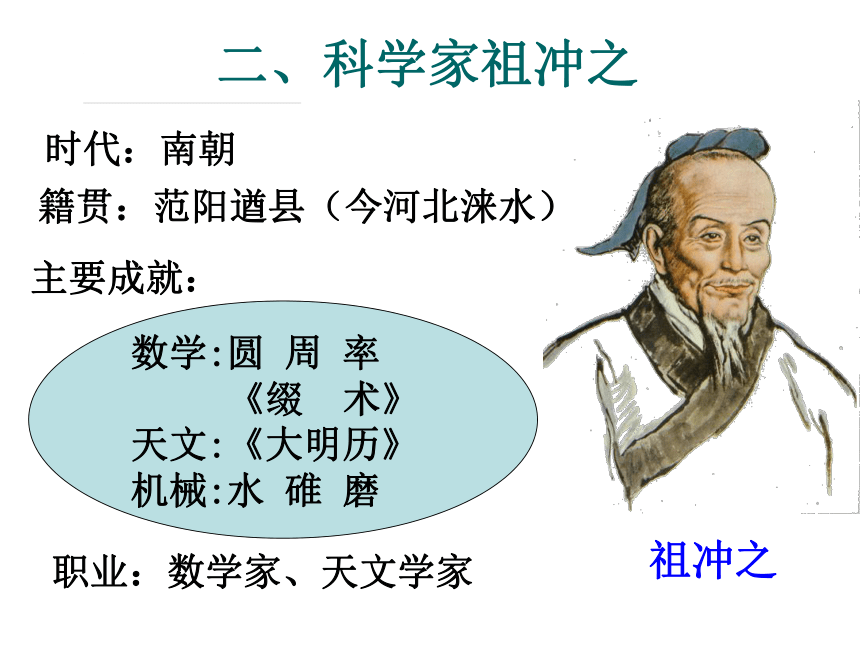 二、科学家祖冲之

时代：南朝

籍贯：范阳遒县（今河北涞水）

主要成就：

数学:圆 周 率
《缀 术》
天文:《大明历》
机械:水 碓 磨

职业：数学家、天文学家

祖冲之